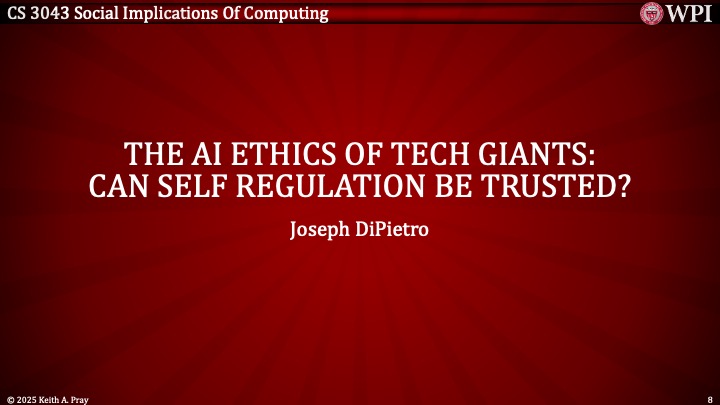 CS 3043 Social Implications Of Computing

WPI

THE AI ETHICS OF TECH GIANTS: CAN SELF REGULATION BE TRUSTED?

Joseph DiPietro

© 2025 Keith A. Pray

8